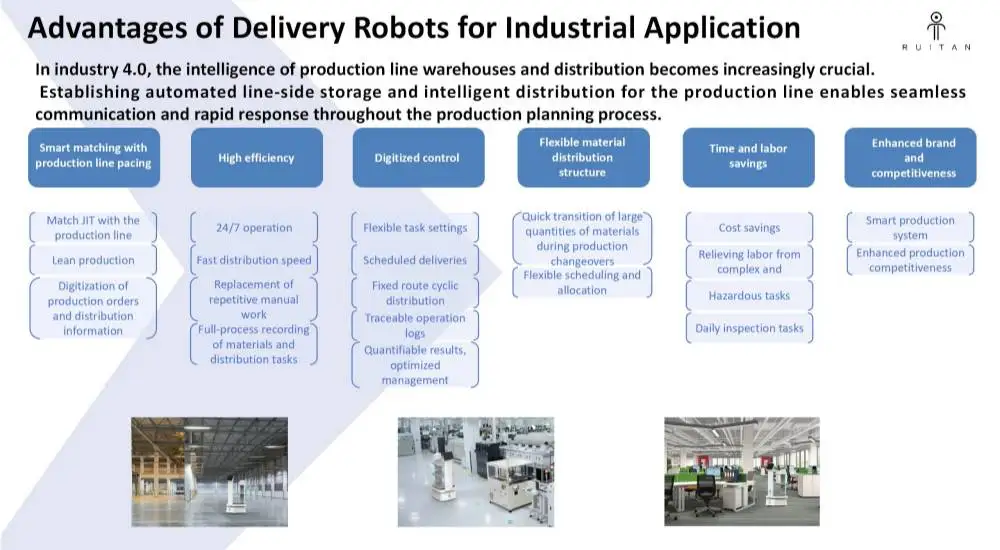 Advantages of Delivery Robots for Industrial Application

RUITAN

In industry 4.0, the intelligence of production line warehouses and distribution becomes increasingly crucial. Establishing automated line-side storage and intelligent distribution for the production line enables seamless communication and rapid response throughout the production planning process.

Smart matching with production line pacing

Match JIT with the production line

Lean production

Digitization of production orders and distribution information

High efficiency

24/7 operation

Fast distribution speed

Replacement of repetitive manual work

Full-process recording of materials and distribution tasks

Digitized control

Flexible task settings

Scheduled deliveries

Fixed route cyclic distribution

Traceable operation logs

Quantifiable results, optimized management

Flexible material distribution structure

Quick transition of large quantities of materials during production changeovers

Flexible scheduling and allocation

Time and labor savings

Cost savings

Relieving labor from complex and

Hazardous tasks

Daily inspection tasks

Enhanced brand and competitiveness

Smart production system

Enhanced production competitiveness